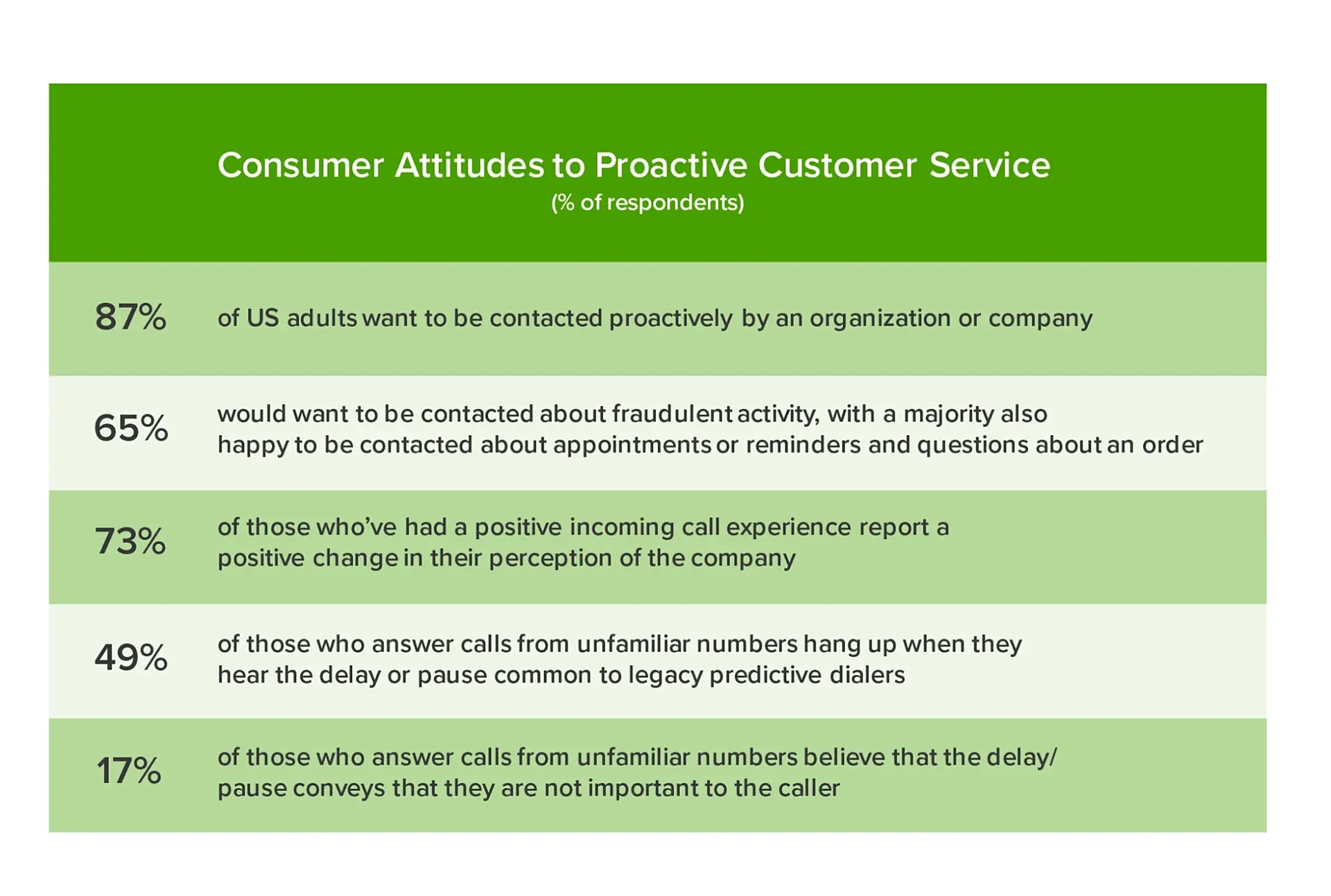 Consumer Attitudes to Proactive Customer Service
(% of respondents)

| | |
|---|---|
| 87% | of US adults want to be contacted proactively by an organization or company |
| 65% | would want to be contacted about fraudulent activity, with a majority also happy to be contacted about appointments or reminders and questions about an order |
| 73% | of those who've had a positive incoming call experience report a positive change in their perception of the company |
| 49% | of those who answer calls from unfamiliar numbers hang up when they hear the delay or pause common to legacy predictive dialers |
| 17% | of those who answer calls from unfamiliar numbers believe that the delay/ pause conveys that they are not important to the caller |